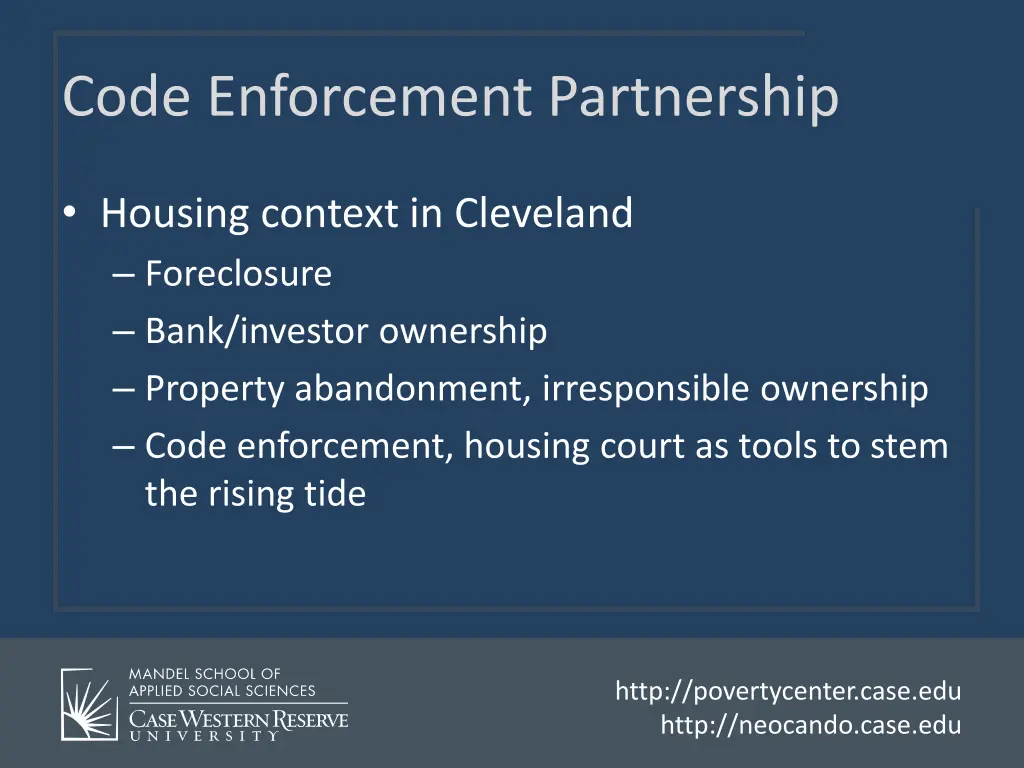 Code Enforcement Partnership

• Housing context in Cleveland
– Foreclosure
– Bank/investor ownership
– Property abandonment, irresponsible ownership
– Code enforcement, housing court as tools to stem the rising tide

MANDEL SCHOOL OF
APPLIED SOCIAL SCIENCES
CASE WESTERN RESERVE
UNIVERSITY

http://povertycenter.case.edu
http://neocando.case.edu